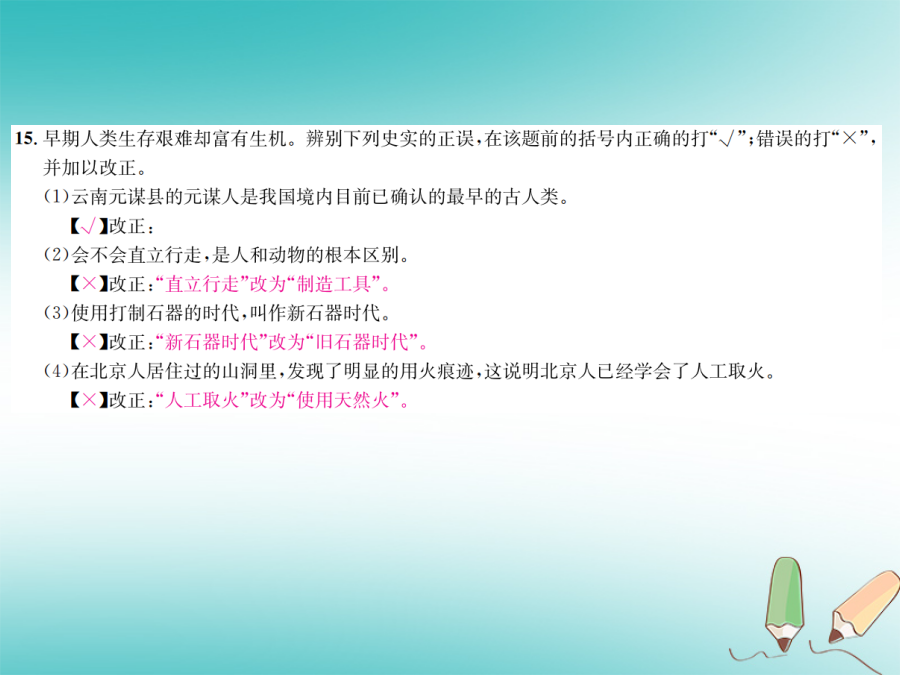 15. 早期人类生存艰难却富有生机。辨别下列史实的正误，在该题前的括号内正确的打“√”；错误的打“×”，并加以改正。

(1)云南元谋县的元谋人是我国境内目前已确认的最早的古人类。

【√】改正：

(2)会不会直立行走，是人和动物的根本区别。

【×】改正：“直立行走”改为“制造工具”。

(3)使用打制石器的时代，叫作新石器时代。

【×】改正：“新石器时代”改为“旧石器时代”。

(4)在北京人居住过的山洞里，发现了明显的用火痕迹，这说明北京人已经学会了人工取火。

【×】改正：“人工取火”改为“使用天然火”。